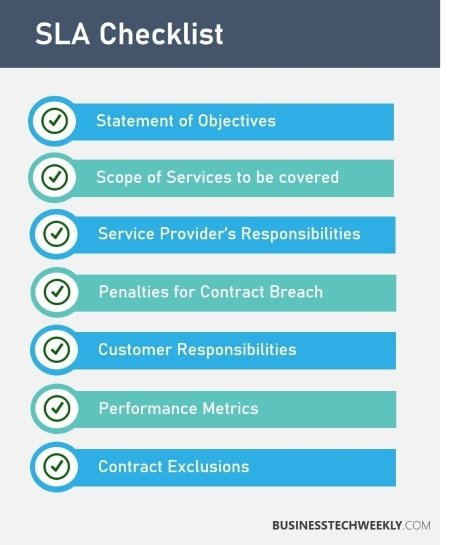 SLA Checklist

Statement of Objectives

Scope of Services to be covered

Service Provider's Responsibilities

Penalties for Contract Breach

Customer Responsibilities

Performance Metrics

Contract Exclusions

BUSINESSTECHWEEKLY.COM